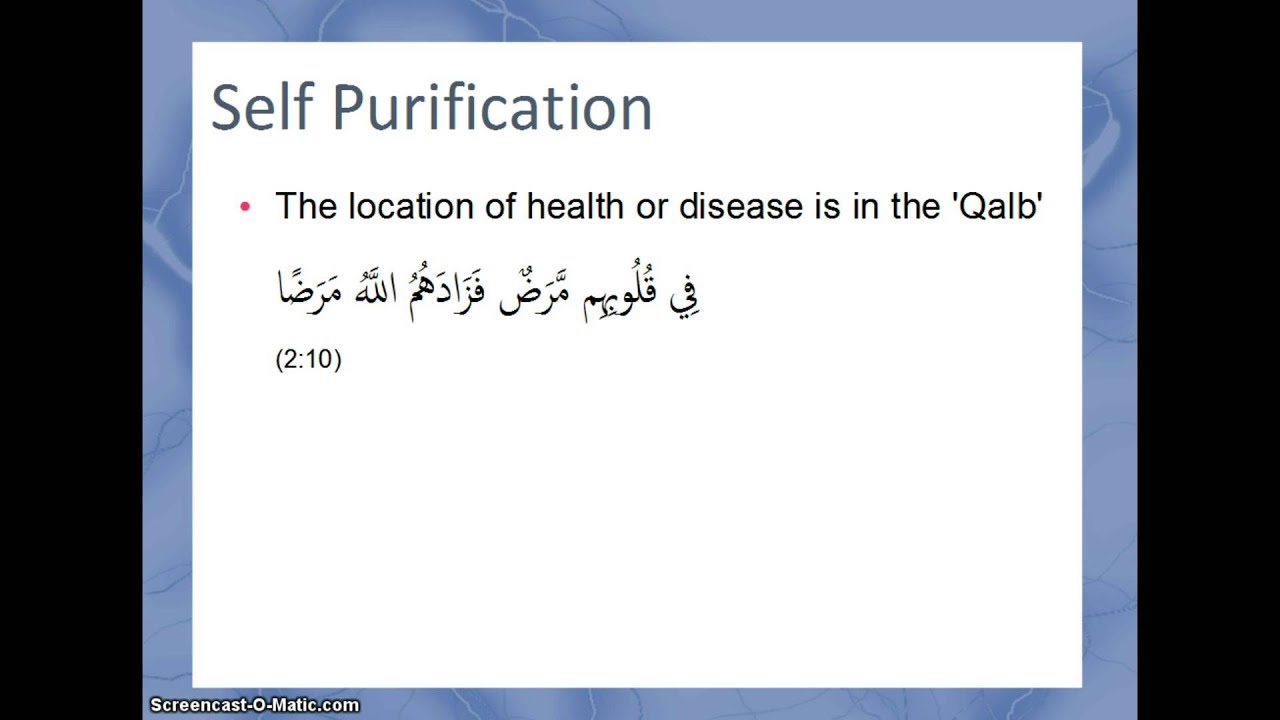 Self Purification

• The location of health or disease is in the 'Qalb'

فِي قُلُوبِهِم مَّرَضٌ فَزَادَهُمُ اللَّهُ مَرَضًا

(2:10)

Screencast-O-Matic.com